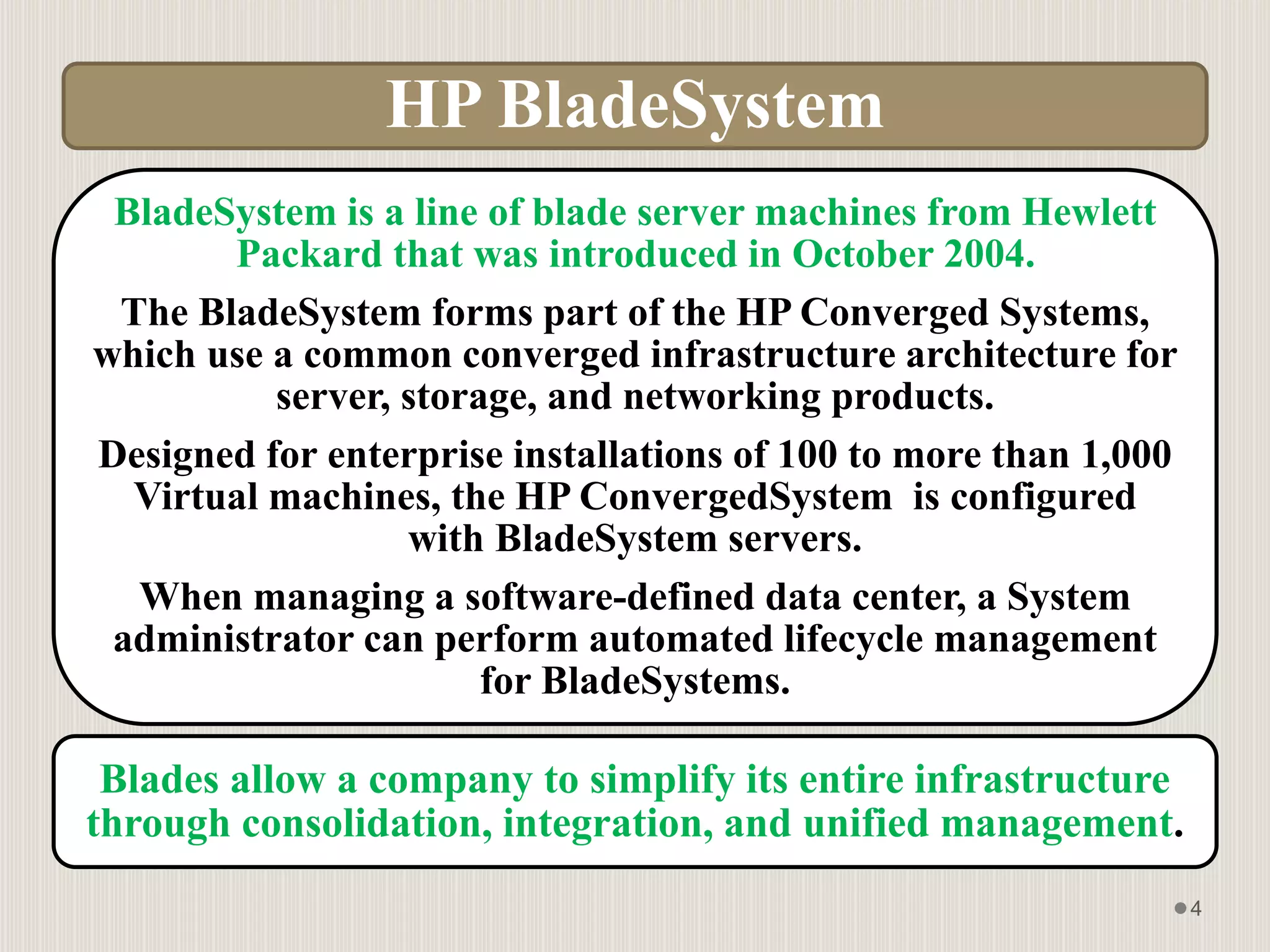 HP BladeSystem

BladeSystem is a line of blade server machines from Hewlett Packard that was introduced in October 2004.

The BladeSystem forms part of the HP Converged Systems, which use a common converged infrastructure architecture for server, storage, and networking products.

Designed for enterprise installations of 100 to more than 1,000 Virtual machines, the HP ConvergedSystem is configured with BladeSystem servers.

When managing a software-defined data center, a System administrator can perform automated lifecycle management for BladeSystems.

Blades allow a company to simplify its entire infrastructure through consolidation, integration, and unified management.

4